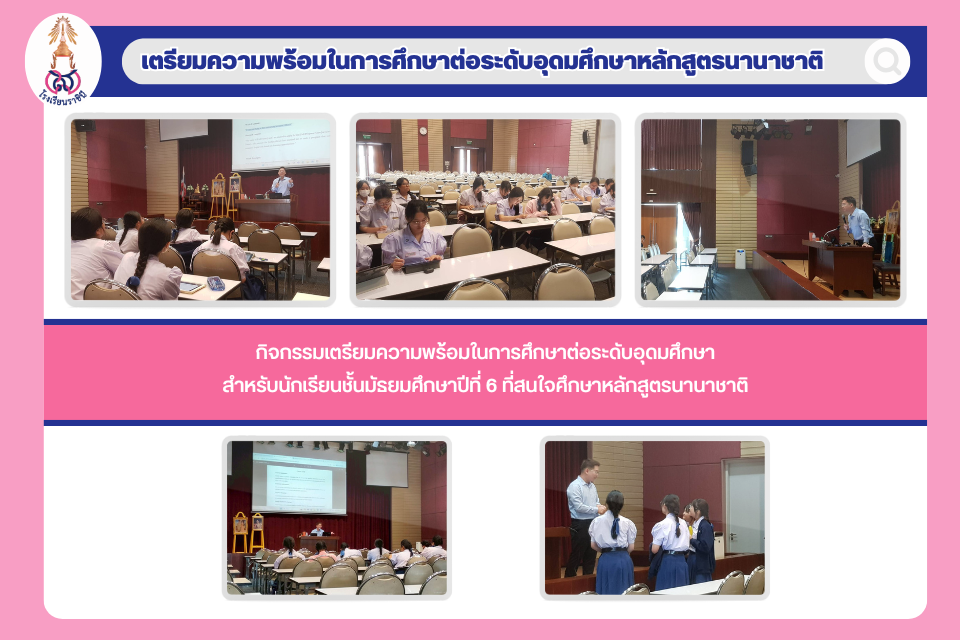 โรงเรียนราชินี

เตรียมความพร้อมในการศึกษาต่อระดับอุดมศึกษาหลักสูตรนานาชาติ

กิจกรรมเตรียมความพร้อมในการศึกษาต่อระดับอุดมศึกษา
สำหรับนักเรียนชั้นมัธยมศึกษาปีที่ 6 ที่สนใจศึกษาหลักสูตรนานาชาติ